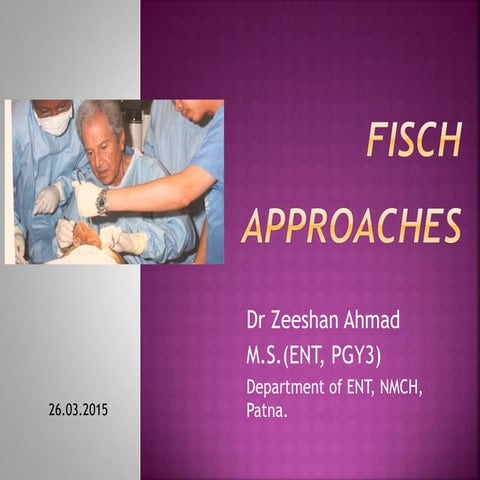 FISCH APPROACHES

Dr Zeeshan Ahmad
M.S.(ENT, PGY3)
Department of ENT, NMCH, Patna.

26.03.2015